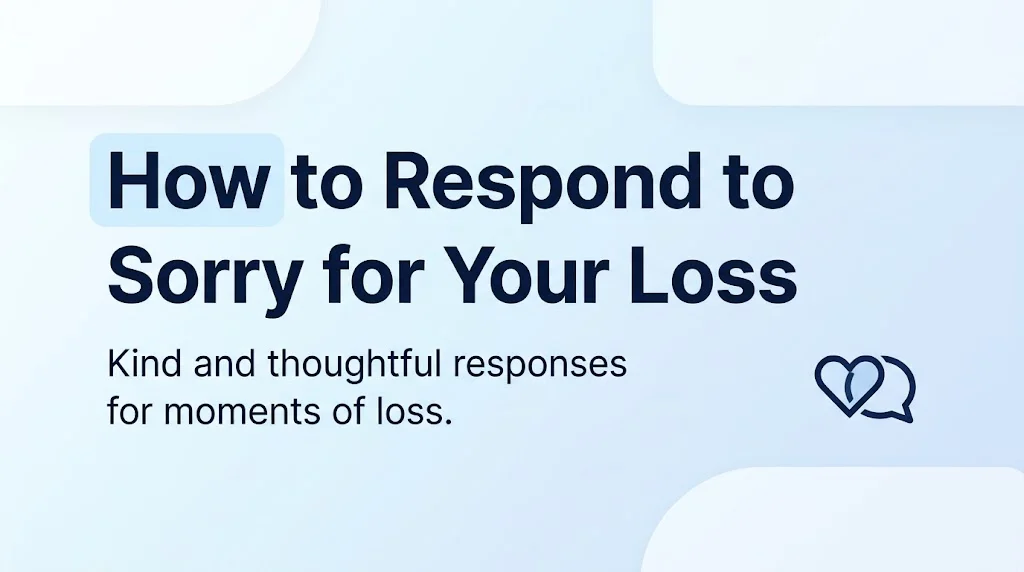 How to Respond to Sorry for Your Loss

Kind and thoughtful responses for moments of loss.